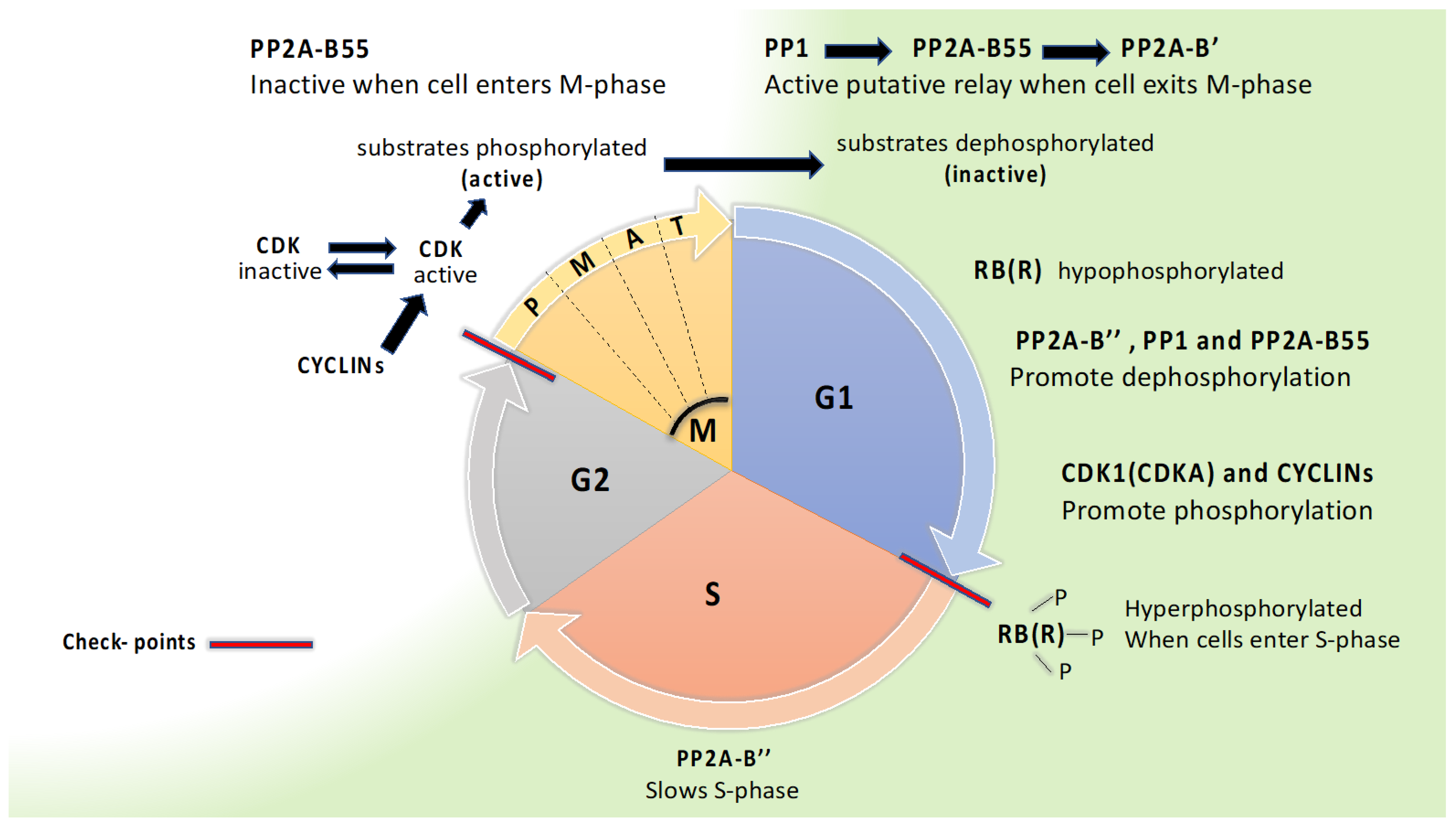 PP2A-B55
Inactive when cell enters M-phase

PP1 PP2A-B55 PP2A-B’
Active putative relay when cell exits M-phase

substrates phosphorylated (active)

substrates dephosphorylated (inactive)

CDK inactive

CDK active

CYCLINs

P M A T

M

G1

G2

S

RB(R) hypophosphorylated

PP2A-B’’ , PP1 and PP2A-B55
Promote dephosphorylation

CDK1(CDKA) and CYCLINs
Promote phosphorylation

RB(R) P P P

Hyperphosphorylated
When cells enter S-phase

Check- points

PP2A-B’’
Slows S-phase